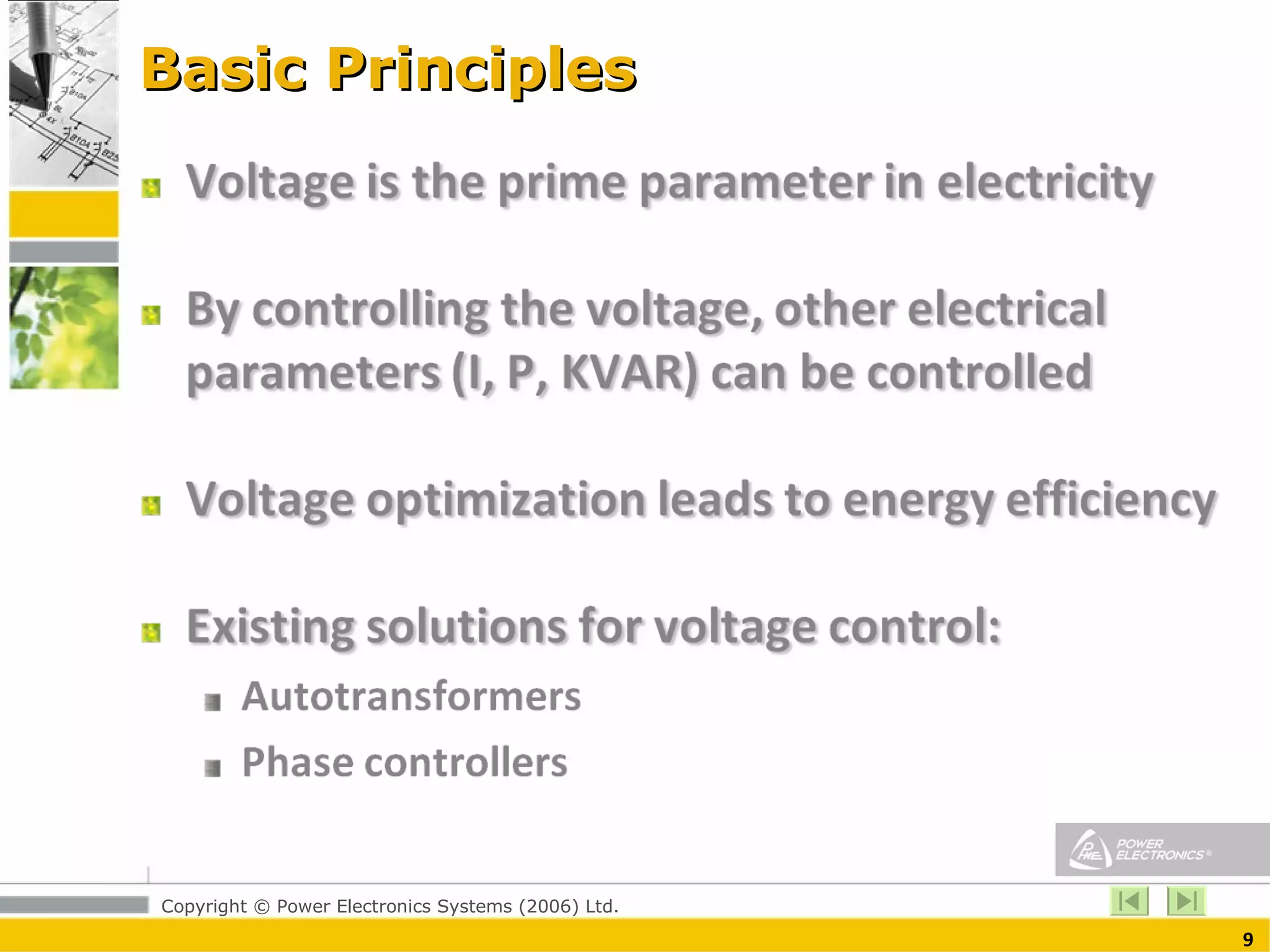 Basic Principles

Voltage is the prime parameter in electricity

By controlling the voltage, other electrical parameters (I, P, KVAR) can be controlled

Voltage optimization leads to energy efficiency

Existing solutions for voltage control:

Autotransformers

Phase controllers

POWER ELECTRONICS®

Copyright © Power Electronics Systems (2006) Ltd.

9